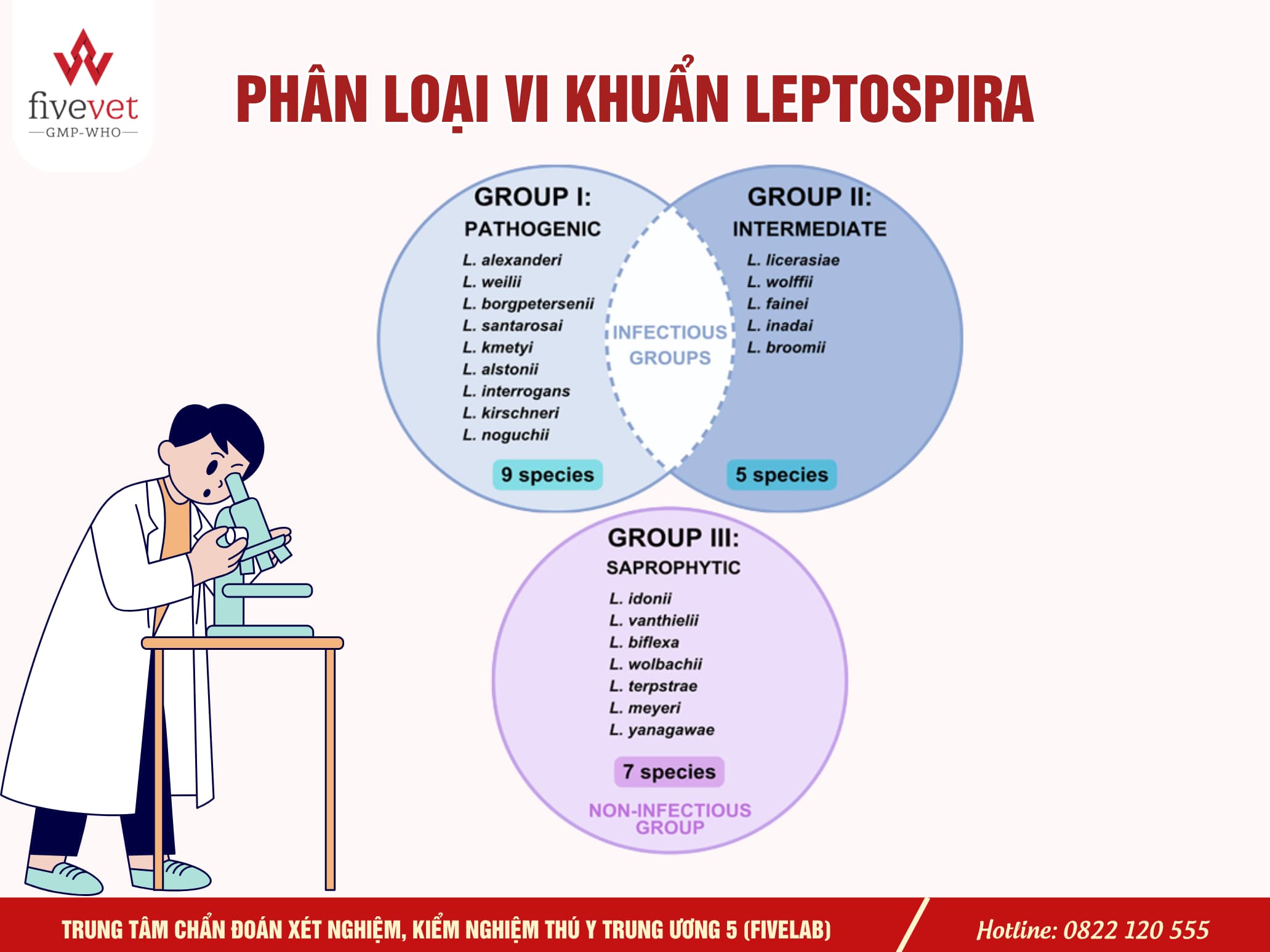 fivevet
GMP-WHO

PHÂN LOẠI VI KHUẨN LEPTOSPIRA

GROUP I:
PATHOGENIC
L. alexanderi
L. weilii
L. borgpetersenii
L. santarosai
L. kmetyi
L. alstonii
L. interrogans
L. kirschneri
L. noguchii
9 species

INFECTIOUS GROUPS

GROUP II:
INTERMEDIATE
L. licerasiae
L. wolffii
L. fainei
L. inadai
L. broomii
5 species

GROUP III:
SAPROPHYTIC
L. idonii
L. vanthielii
L. biflexa
L. wolbachii
L. terpstrae
L. meyeri
L. yanagawae
7 species
NON-INFECTIOUS GROUP

TRUNG TÂM CHẨN ĐOÁN XÉT NGHIỆM, KIỂM NGHIỆM THÚ Y TRUNG ƯƠNG 5 (FIVELAB)
Hotline: 0822 120 555